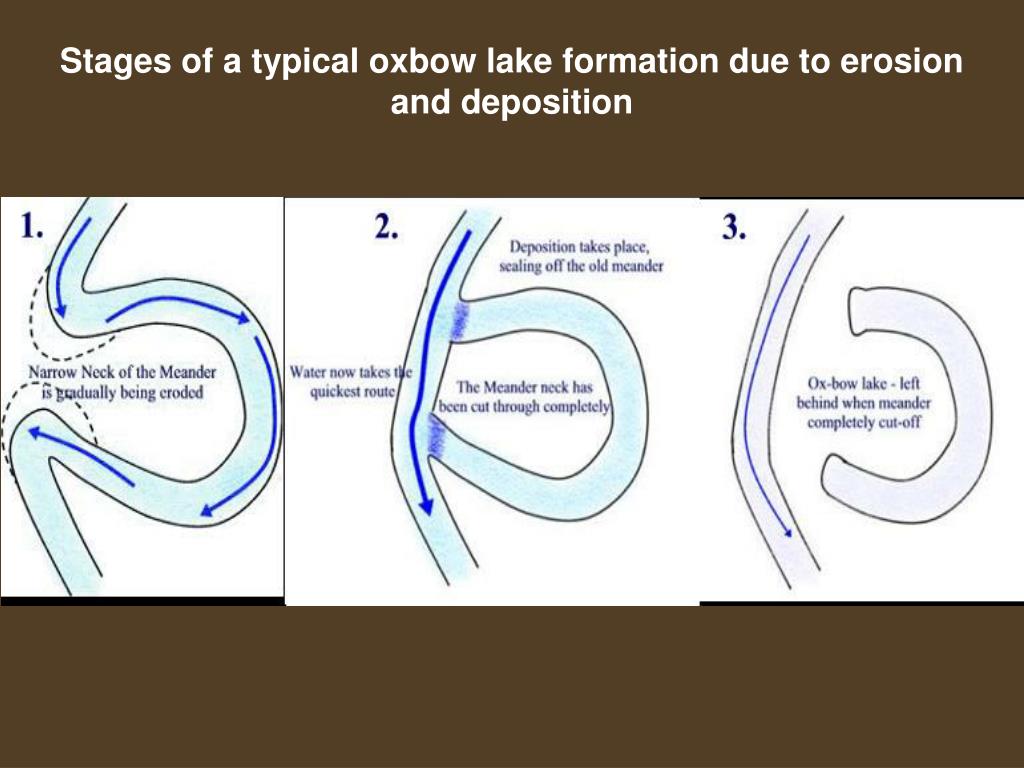 Stages of a typical oxbow lake formation due to erosion and deposition

1.

Narrow Neck of the Meander is gradually being eroded

2.

Deposition takes place, sealing off the old meander

Water now takes the quickest route

The Meander neck has been cut through completely

3.

Ox-bow lake - left behind when meander completely cut-off